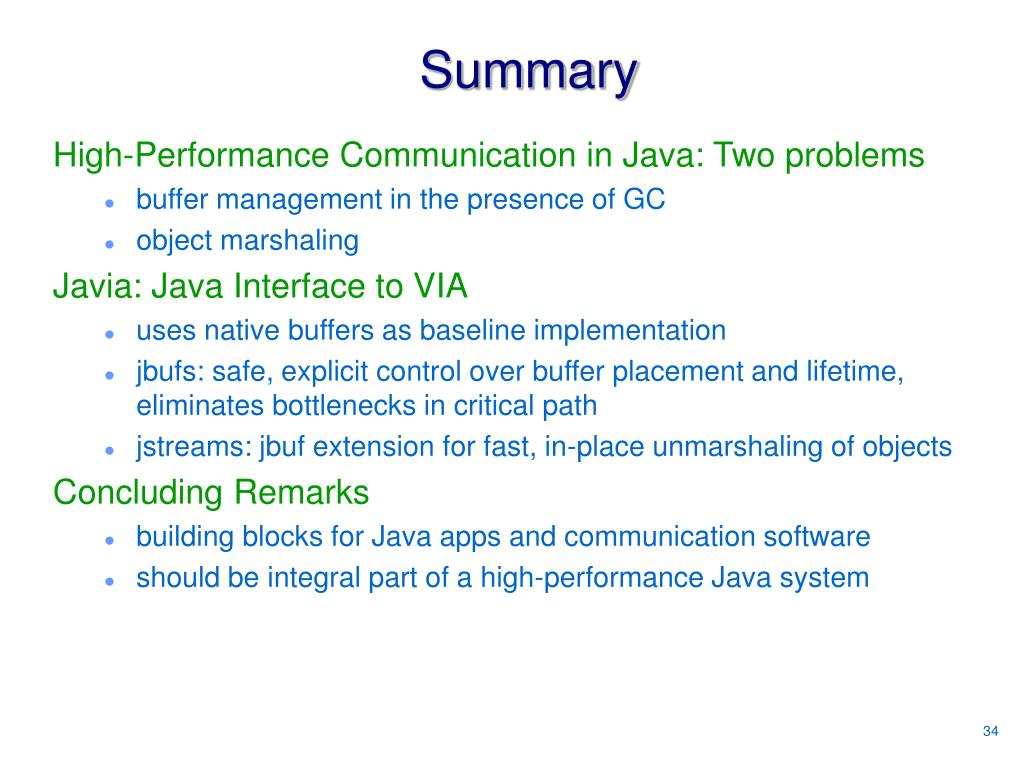 Summary

High-Performance Communication in Java: Two problems

- buffer management in the presence of GC
- object marshaling

Javia: Java Interface to VIA

- uses native buffers as baseline implementation
- jbufs: safe, explicit control over buffer placement and lifetime, eliminates bottlenecks in critical path
- jstreams: jbuf extension for fast, in-place unmarshaling of objects

Concluding Remarks

- building blocks for Java apps and communication software
- should be integral part of a high-performance Java system

34